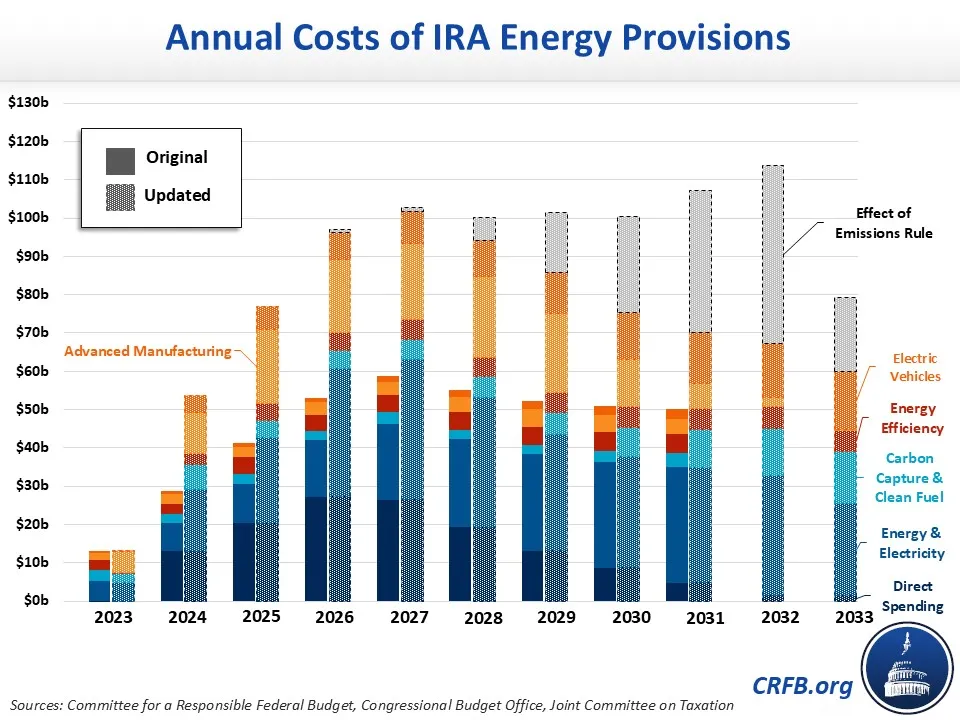 Annual Costs of IRA Energy Provisions

$130b
$120b
$110b
$100b
$90b
$80b
$70b
$60b
$50b
$40b
$30b
$20b
$10b
$0b

Original
Updated

Advanced Manufacturing

Effect of Emissions Rule

Electric Vehicles

Energy Efficiency

Carbon Capture & Clean Fuel

Energy & Electricity

Direct Spending

2023
2024
2025
2026
2027
2028
2029
2030
2031
2032
2033

CRFB.org

Sources: Committee for a Responsible Federal Budget, Congressional Budget Office, Joint Committee on Taxation